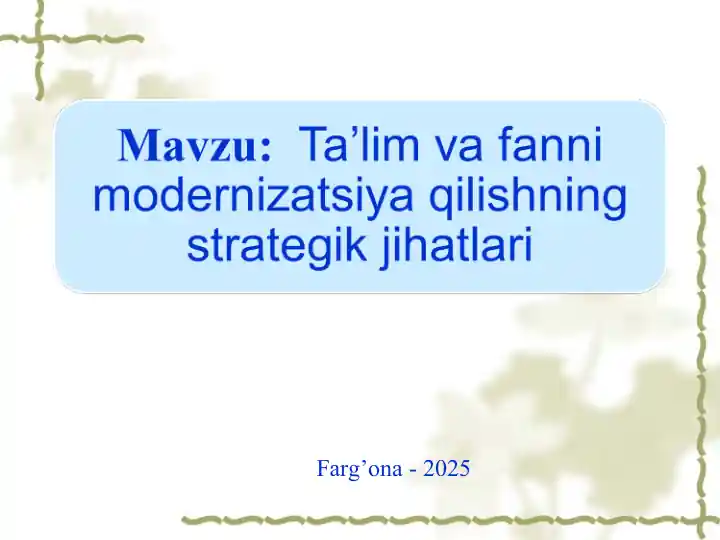 Mavzu: Ta’lim va fanni modernizatsiya qilishning strategik jihatlari

Farg’ona - 2025